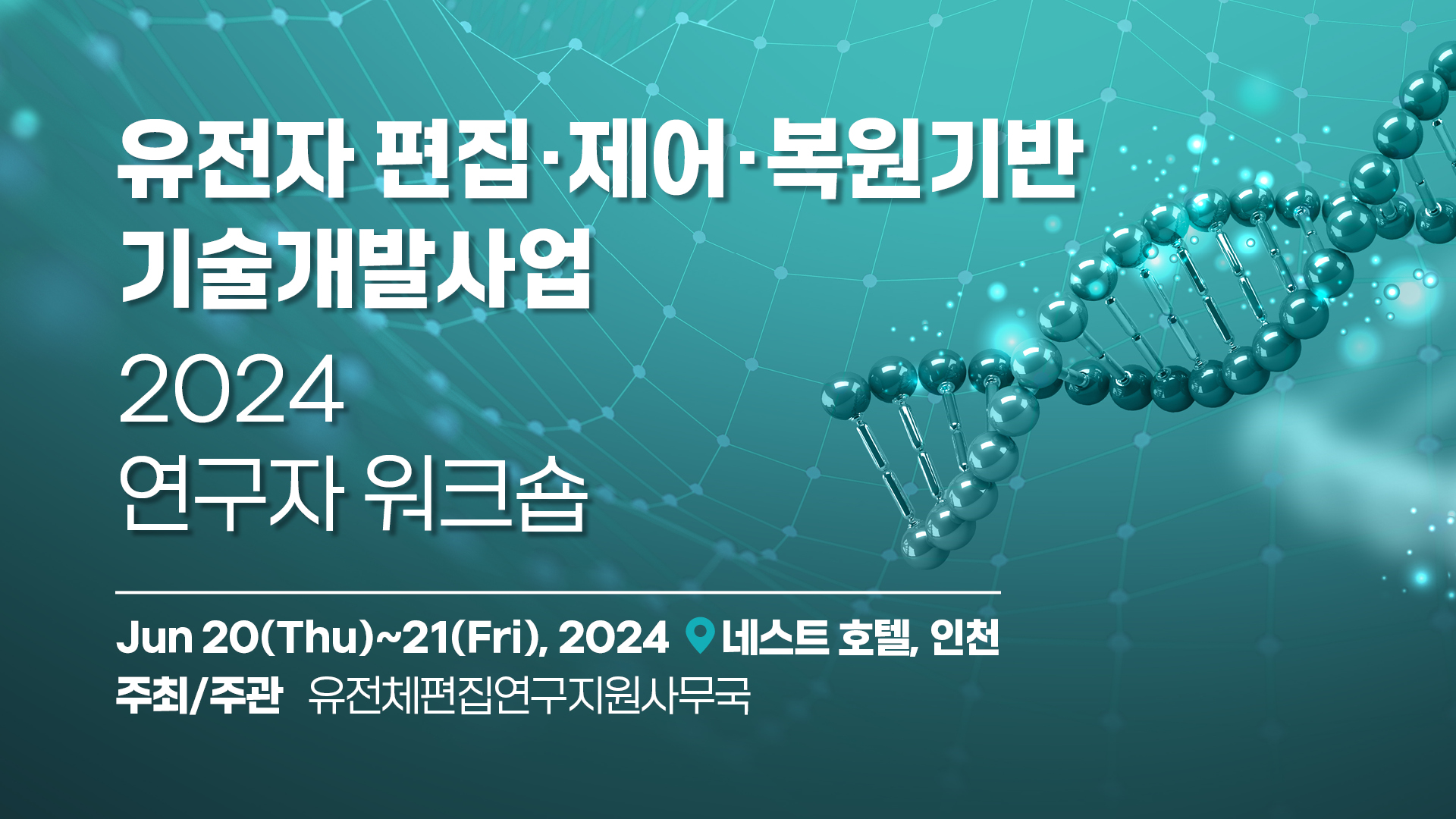 유전자 편집·제어·복원기반
기술개발사업
2024
연구자 워크숍

Jun 20(Thu)~21(Fri), 2024 네스트 호텔, 인천
주최/주관 유전체편집연구지원사무국